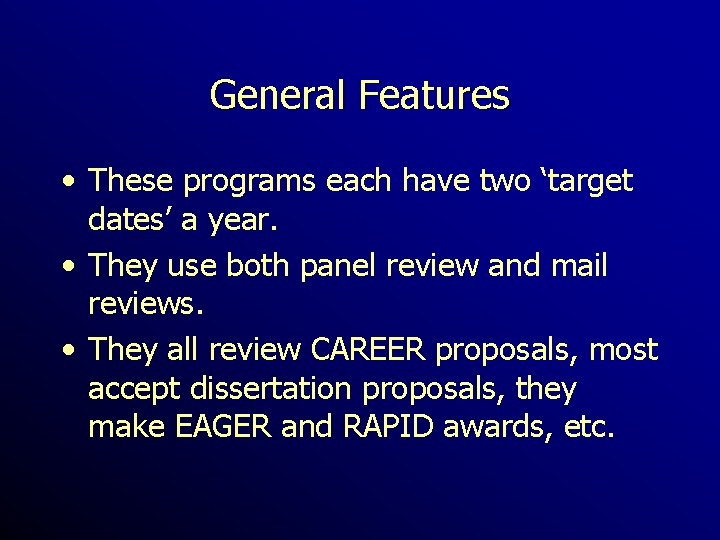 General Features

• These programs each have two ‘target dates’ a year.

• They use both panel review and mail reviews.

• They all review CAREER proposals, most accept dissertation proposals, they make EAGER and RAPID awards, etc.